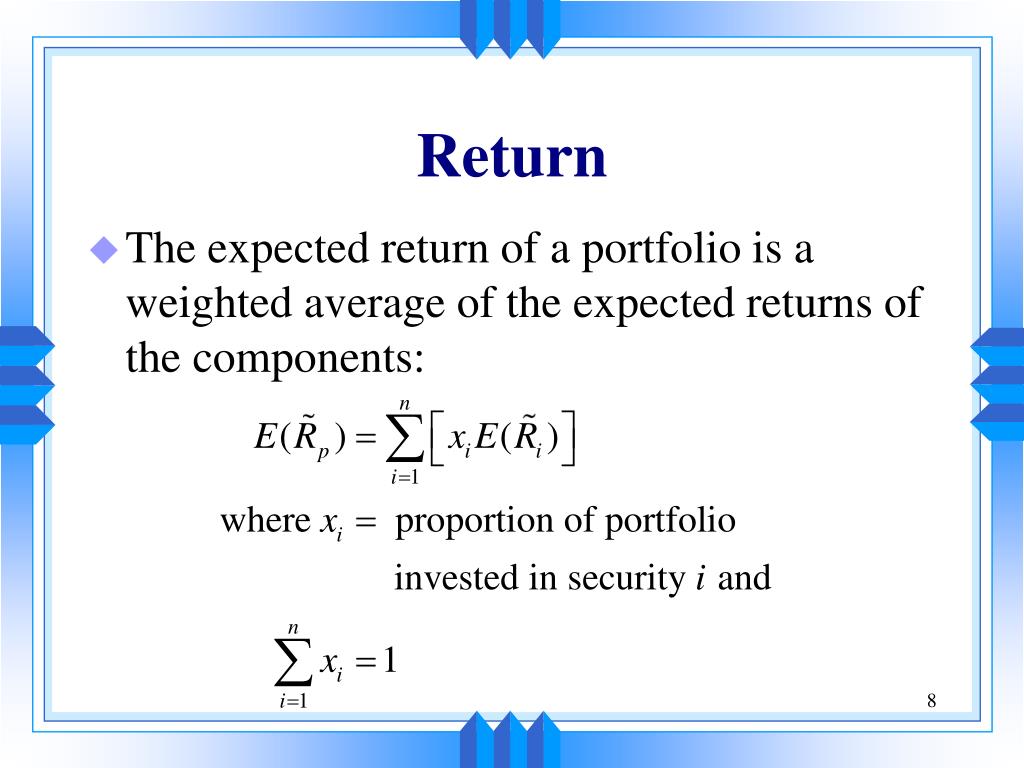 Return

The expected return of a portfolio is a weighted average of the expected returns of the components:

$E(\tilde{R}_p) = \sum_{i=1}^{n} \left[ x_i E(\tilde{R}_i) \right]$

where $x_i =$ proportion of portfolio invested in security $i$ and

$\sum_{i=1}^{n} x_i = 1$

8